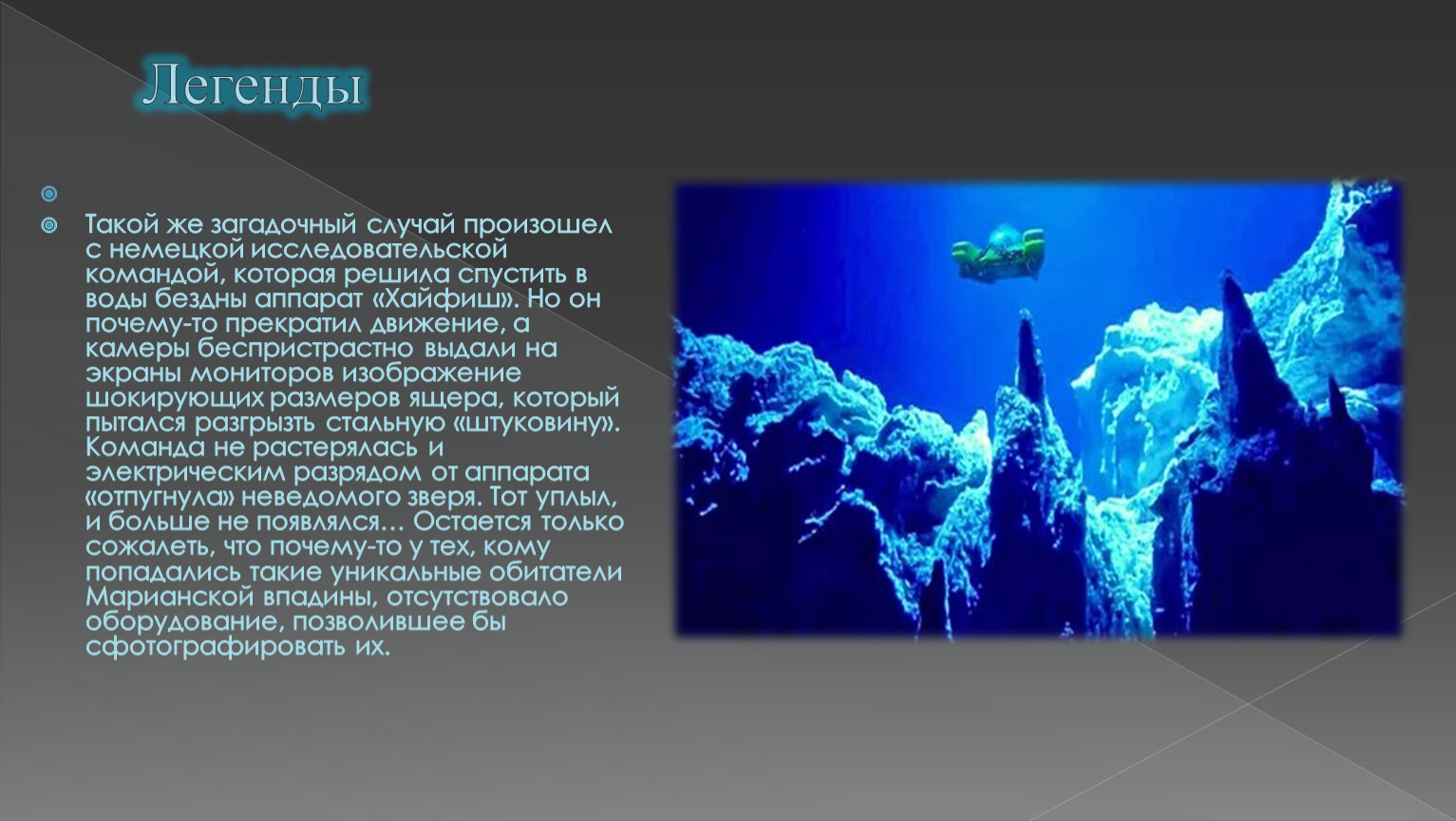 Легенды

Такой же загадочный случай произошел с немецкой исследовательской командой, которая решила спустить в воды бездны аппарат «Хайфиш». Но он почему-то прекратил движение, а камеры беспристрастно выдали на экраны мониторов изображение шокирующих размеров ящера, который пытался разгрызть стальную «штуковину». Команда не растерялась и электрическим разрядом от аппарата «отпугнула» неведомого зверя. Тот уплыл, и больше не появлялся… Остается только сожалеть, что почему-то у тех, кому попадались такие уникальные обитатели Марианской впадины, отсутствовало оборудование, позволившее бы сфотографировать их.